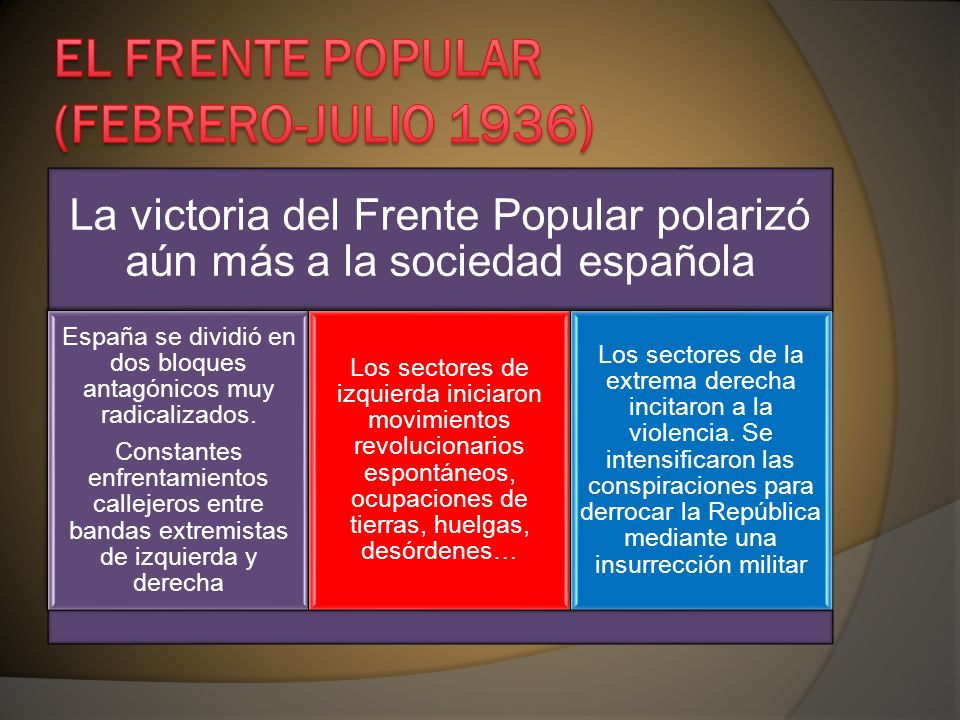 EL FRENTE POPULAR (FEBRERO-JULIO 1936)

La victoria del Frente Popular polarizó aún más a la sociedad española

España se dividió en dos bloques antagónicos muy radicalizados.

Constantes enfrentamientos callejeros entre bandas extremistas de izquierda y derecha

Los sectores de izquierda iniciaron movimientos revolucionarios espontáneos, ocupaciones de tierras, huelgas, desórdenes…

Los sectores de la extrema derecha incitaron a la violencia. Se intensificaron las conspiraciones para derrocar la República mediante una insurrección militar